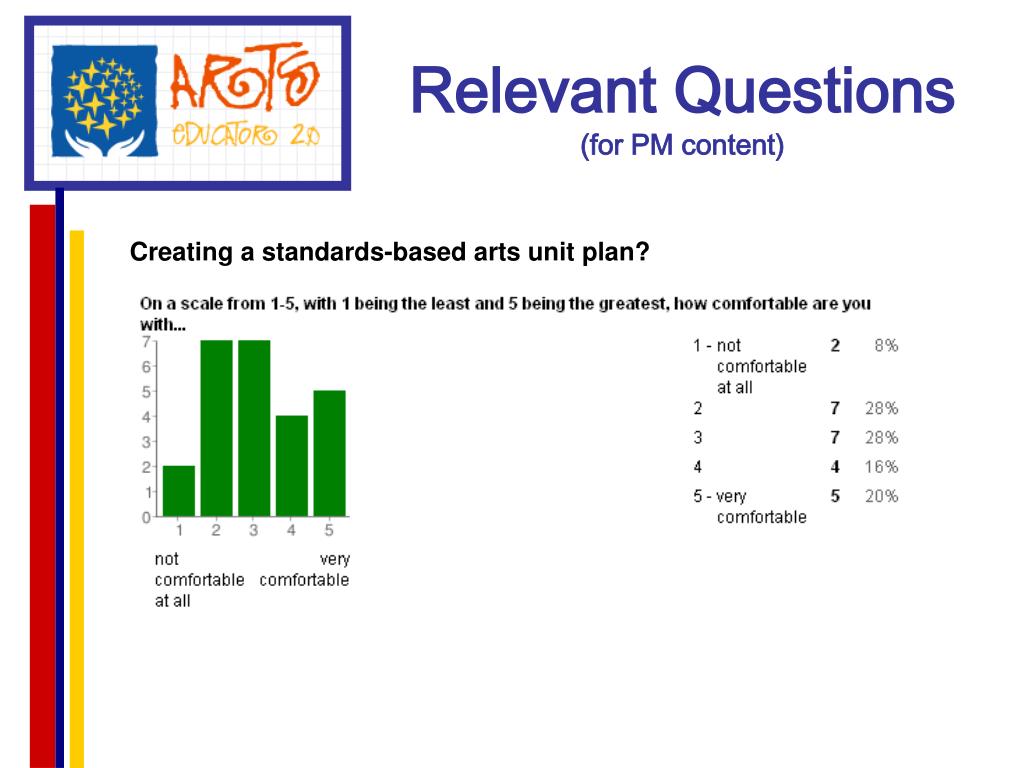 ARTS EDUCATORS 2.0

Relevant Questions
(for PM content)

Creating a standards-based arts unit plan?

On a scale from 1-5, with 1 being the least and 5 being the greatest, how comfortable are you with...

7
6
5
4
3
2
1
0
1 2 3 4 5
not comfortable at all
very comfortable

| | | |
|---|---|---|
| 1 - not comfortable at all | 2 | 8% |
| 2 | 7 | 28% |
| 3 | 7 | 28% |
| 4 | 4 | 16% |
| 5 - very comfortable | 5 | 20% |